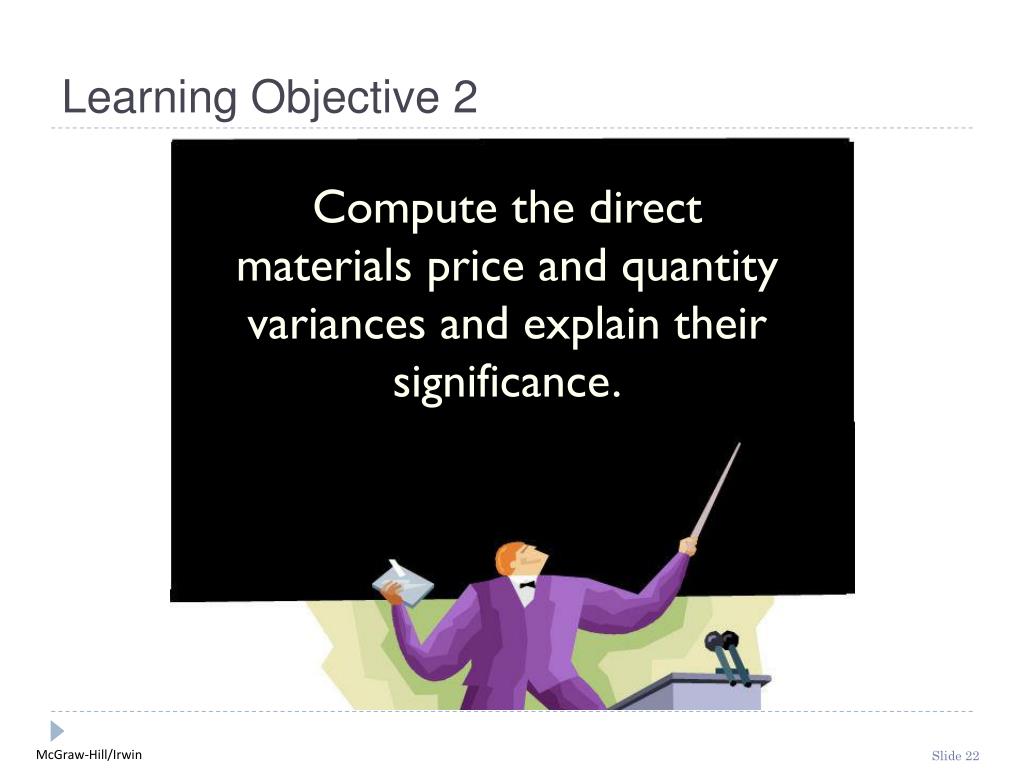 Learning Objective 2

Compute the direct materials price and quantity variances and explain their significance.

McGraw-Hill/Irwin

Slide 22